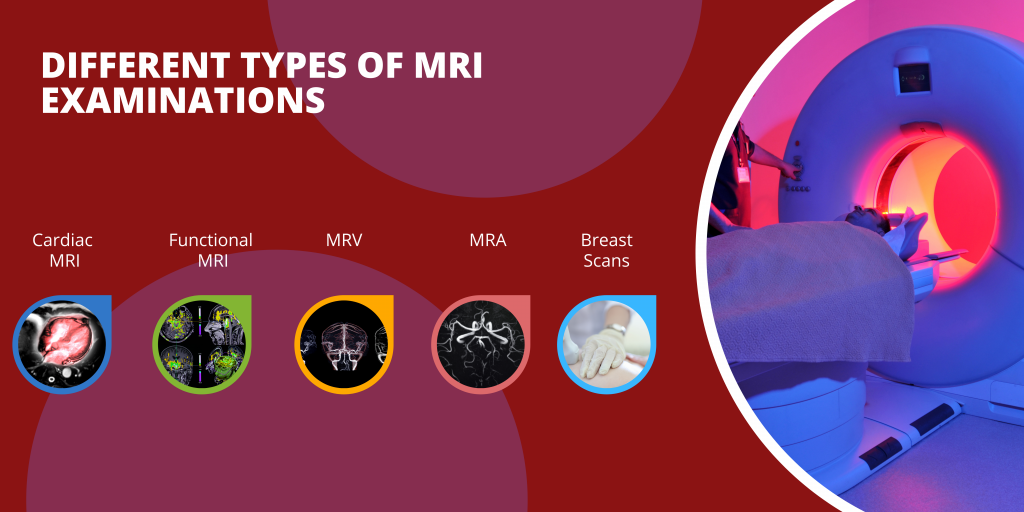 DIFFERENT TYPES OF MRI EXAMINATIONS

Cardiac MRI

Functional MRI

MRV

MRA

Breast Scans